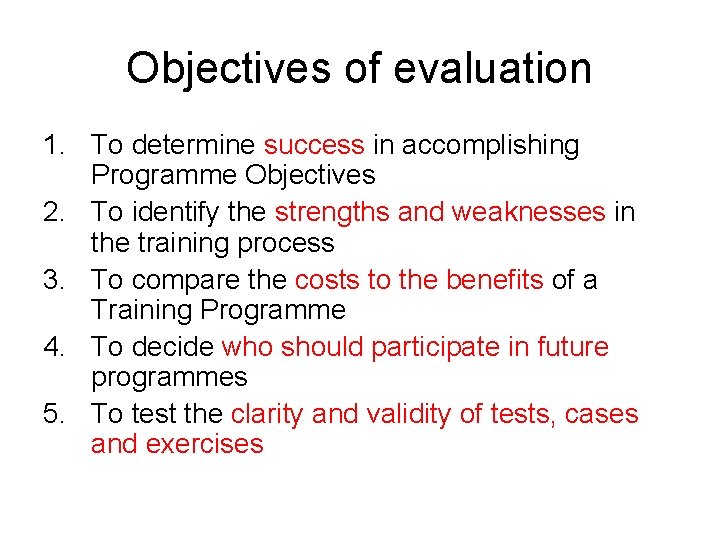 Objectives of evaluation

1. To determine success in accomplishing Programme Objectives
2. To identify the strengths and weaknesses in the training process
3. To compare the costs to the benefits of a Training Programme
4. To decide who should participate in future programmes
5. To test the clarity and validity of tests, cases and exercises